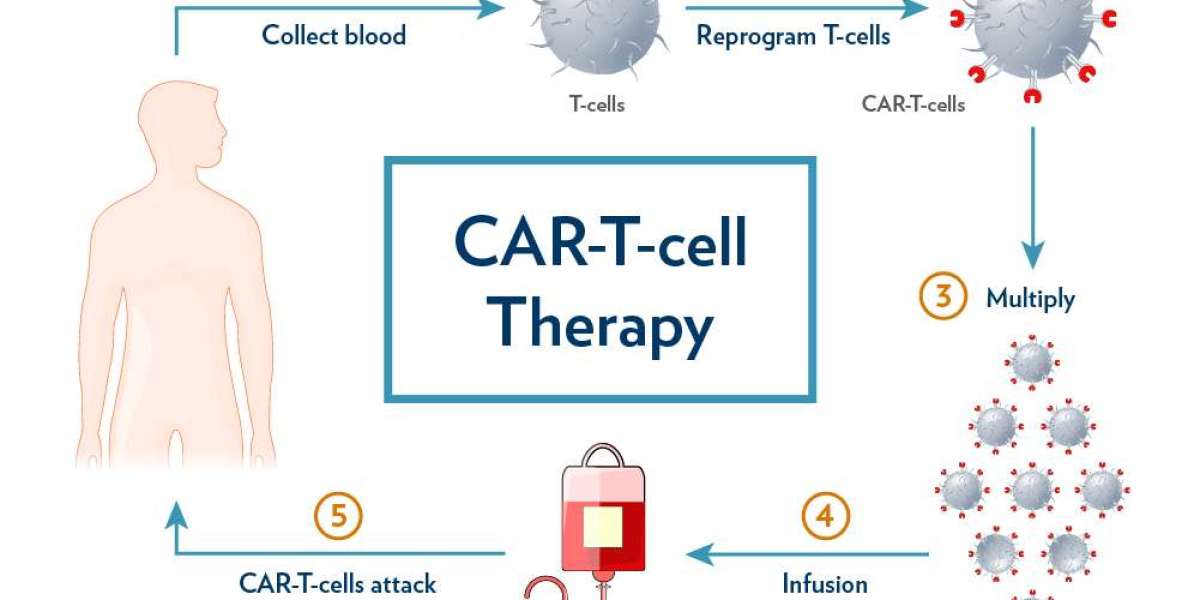 Collect blood

T-cells

Reprogram T-cells

CAR-T-cells

CAR-T-cell Therapy

3 Multiply

4 Infusion

5 CAR-T-cells attack